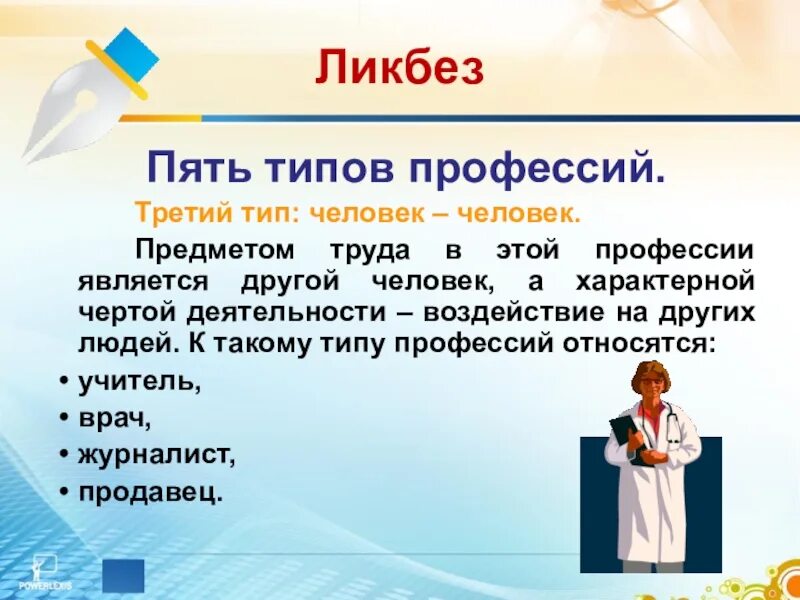 Ликбез

Пять типов профессий.

Третий тип: человек – человек.

Предметом труда в этой профессии является другой человек, а характерной чертой деятельности – воздействие на других людей. К такому типу профессий относятся:

• учитель,
• врач,
• журналист,
• продавец.

POWERLEXIS